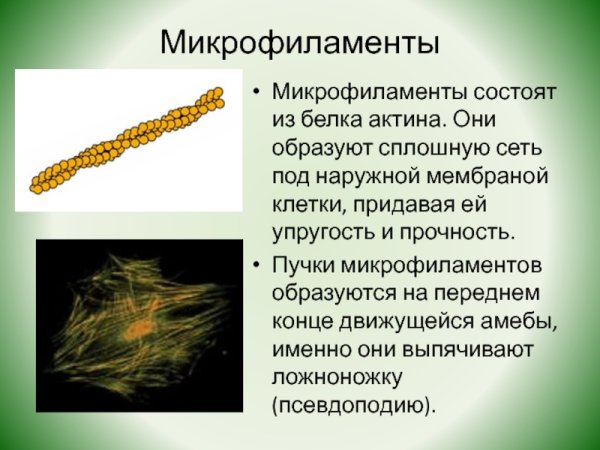 Микрофиламенты

• Микрофиламенты состоят из белка актина. Они образуют сплошную сеть под наружной мембраной клетки, придавая ей упругость и прочность.

• Пучки микрофиламентов образуются на переднем конце движущейся амебы, именно они выпячивают ложноножку (псевдоподию).